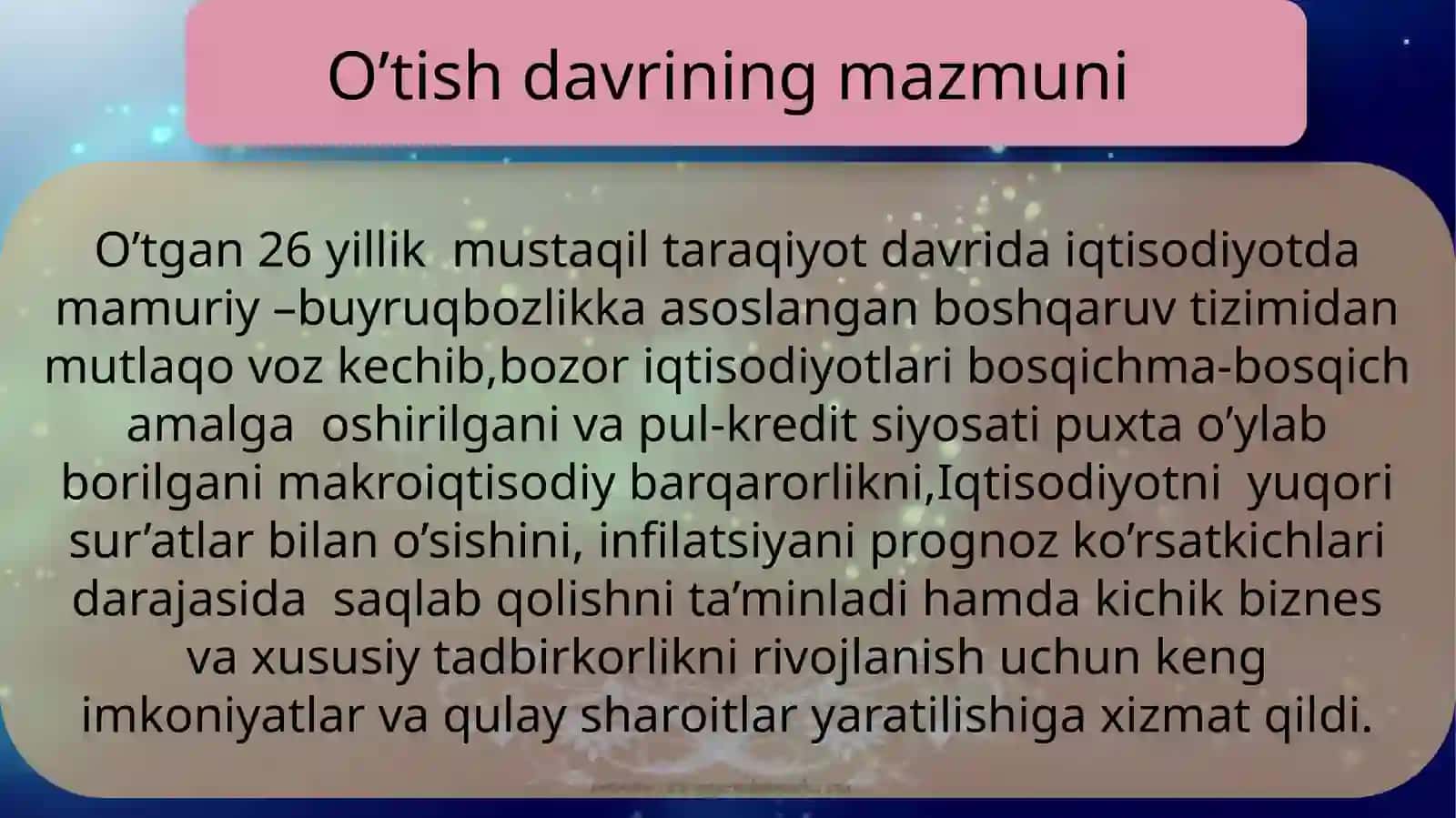 O’tish davrining mazmuni

O’tgan 26 yillik  mustaqil taraqiyot davrida iqtisodiyotda mamuriy –buyruqbozlikka asoslangan boshqaruv tizimidan mutlaqo voz kechib,bozor iqtisodiyotlari bosqichma-bosqich amalga  oshirilgani va pul-kredit siyosati puxta o’ylab borilgani makroiqtisodiy barqarorlikni,Iqtisodiyotni  yuqori sur’atlar bilan o’sishini, infilatsiyani prognoz ko’rsatkichlari darajasida  saqlab qolishni ta’minladi hamda kichik biznes va xususiy tadbirkorlikni rivojlanish uchun keng imkoniyatlar va qulay sharoitlar yaratilishiga xizmat qildi.